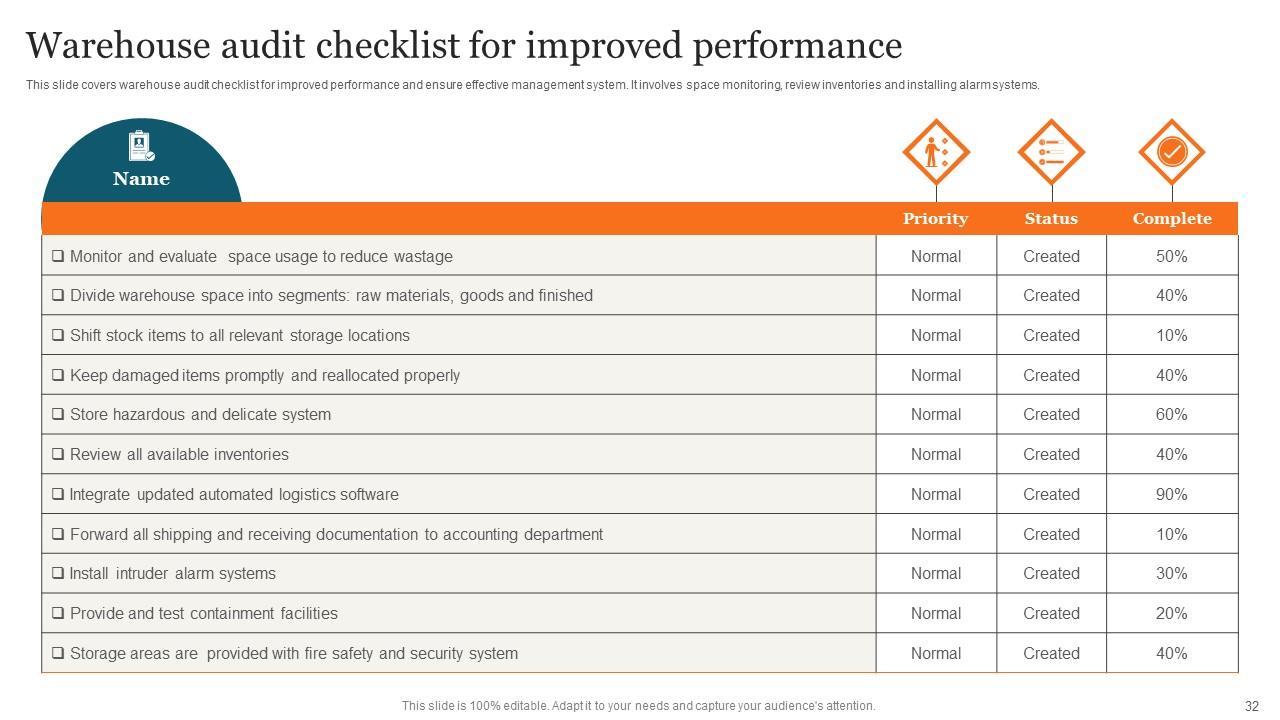 Warehouse audit checklist for improved performance

This slide covers warehouse audit checklist for improved performance and ensure effective management system. It involves space monitoring, review inventories and installing alarm systems.

| Name | Priority | Status | Complete |
|---|---|---|---|
| ❑ Monitor and evaluate space usage to reduce wastage | Normal | Created | 50% |
| ❑ Divide warehouse space into segments: raw materials, goods and finished | Normal | Created | 40% |
| ❑ Shift stock items to all relevant storage locations | Normal | Created | 10% |
| ❑ Keep damaged items promptly and reallocated properly | Normal | Created | 40% |
| ❑ Store hazardous and delicate system | Normal | Created | 60% |
| ❑ Review all available inventories | Normal | Created | 40% |
| ❑ Integrate updated automated logistics software | Normal | Created | 90% |
| ❑ Forward all shipping and receiving documentation to accounting department | Normal | Created | 10% |
| ❑ Install intruder alarm systems | Normal | Created | 30% |
| ❑ Provide and test containment facilities | Normal | Created | 20% |
| ❑ Storage areas are provided with fire safety and security system | Normal | Created | 40% |

This slide is 100% editable. Adapt it to your needs and capture your audience's attention.

32